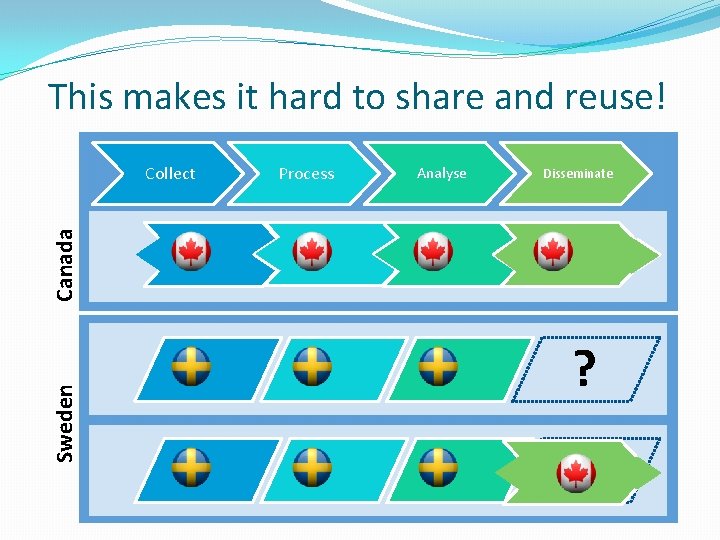 This makes it hard to share and reuse!

Collect

Process

Analyse

Disseminate

Canada

Sweden

?